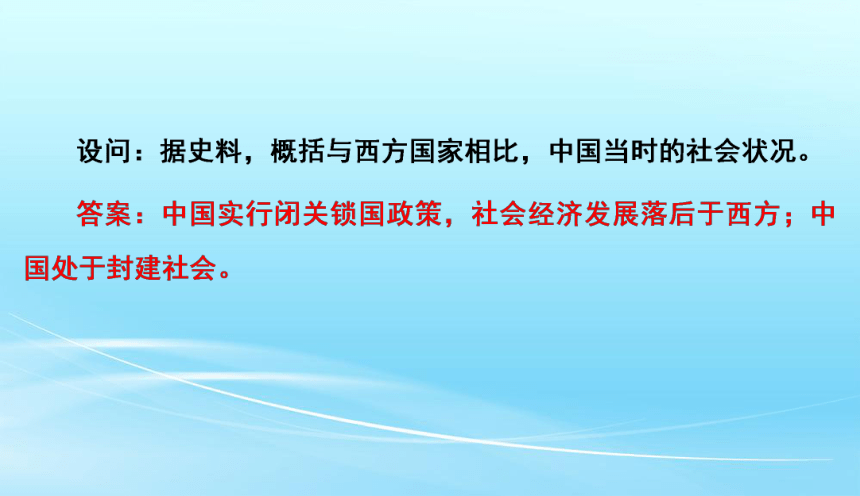 设问：据史料，概括与西方国家相比，中国当时的社会状况。

答案：中国实行闭关锁国政策，社会经济发展落后于西方；中国处于封建社会。